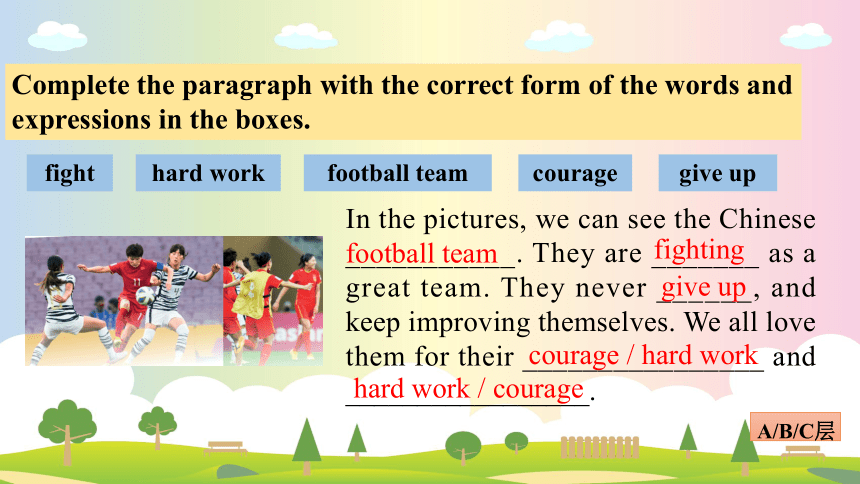 Complete the paragraph with the correct form of the words and expressions in the boxes.

fight

hard work

football team

courage

give up

In the pictures, we can see the Chinese football team. They are fighting as a great team. They never give up, and keep improving themselves. We all love them for their courage / hard work and hard work / courage.

A/B/C层